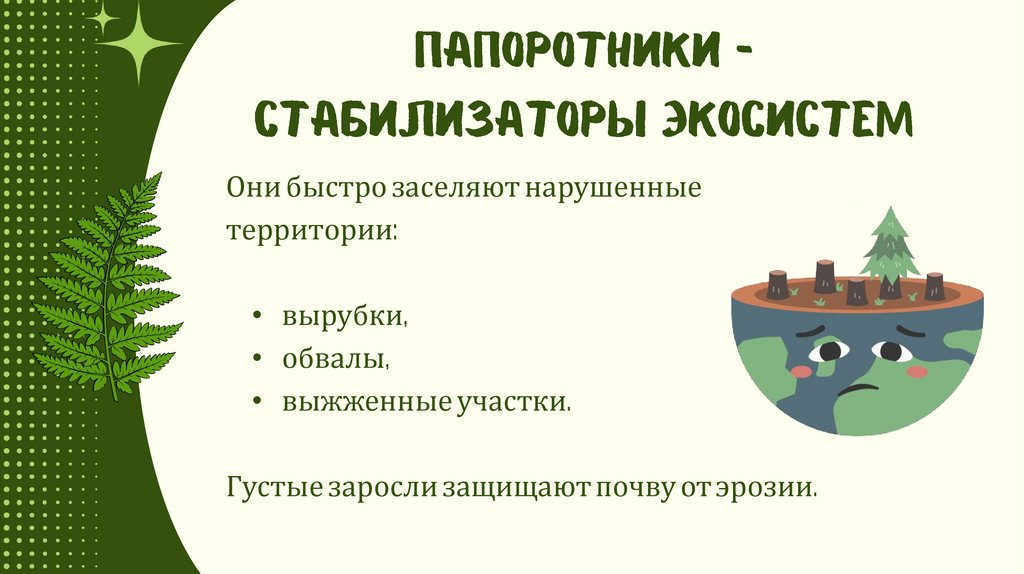 ПАПОРОТНИКИ - СТАБИЛИЗАТОРЫ ЭКОСИСТЕМ

Они быстро заселяют нарушенные территории:

• вырубки,
• обвалы,
• выжженные участки.

Густые заросли защищают почву от эрозии.